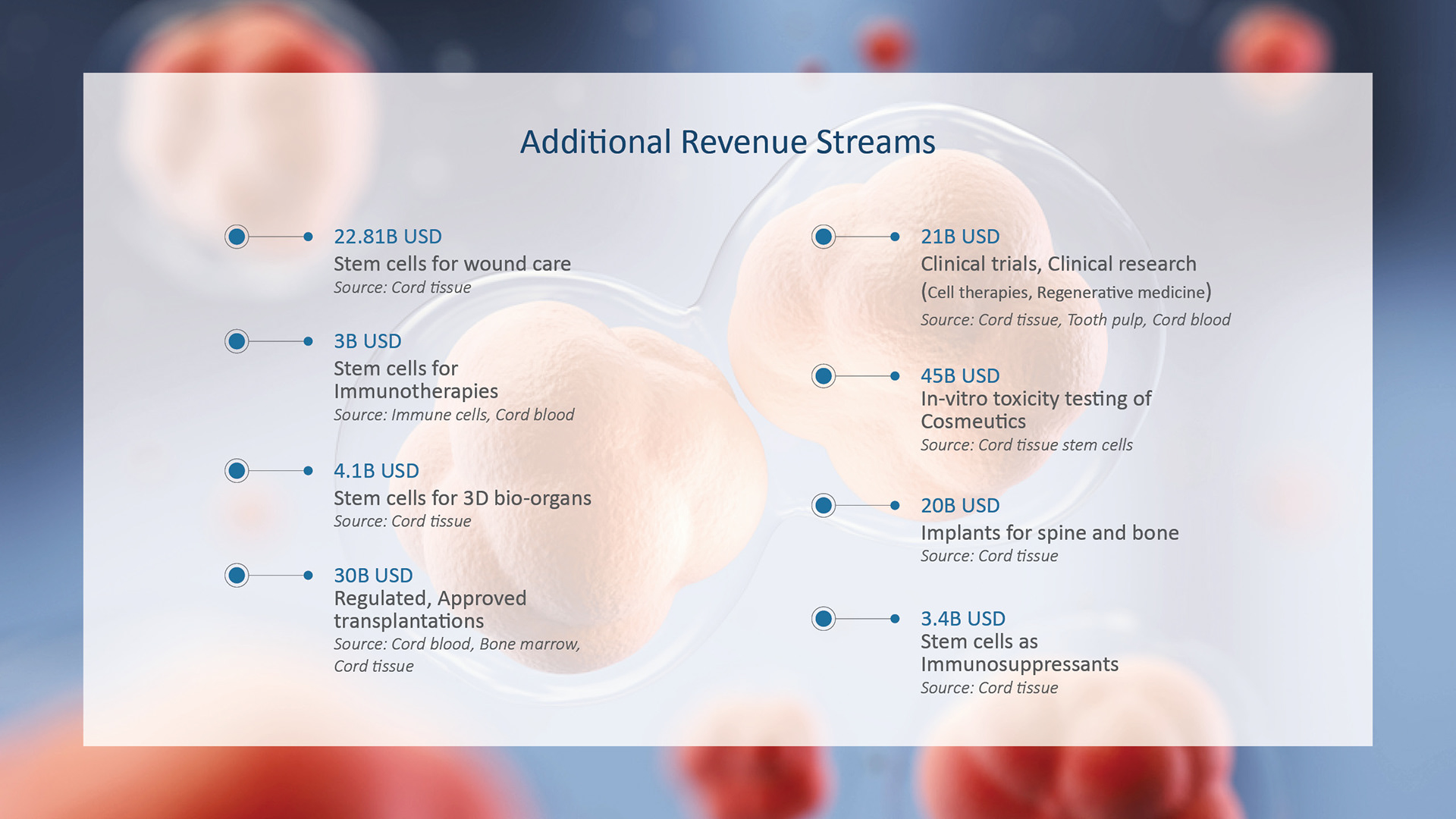 Additional Revenue Streams

22.81B USD
Stem cells for wound care
Source: Cord tissue

3B USD
Stem cells for Immunotherapies
Source: Immune cells, Cord blood

4.1B USD
Stem cells for 3D bio-organs
Source: Cord tissue

30B USD
Regulated, Approved transplantations
Source: Cord blood, Bone marrow, Cord tissue

21B USD
Clinical trials, Clinical research
(Cell therapies, Regenerative medicine)
Source: Cord tissue, Tooth pulp, Cord blood

45B USD
In-vitro toxicity testing of Cosmeutics
Source: Cord tissue stem cells

20B USD
Implants for spine and bone
Source: Cord tissue

3.4B USD
Stem cells as Immunosuppressants
Source: Cord tissue